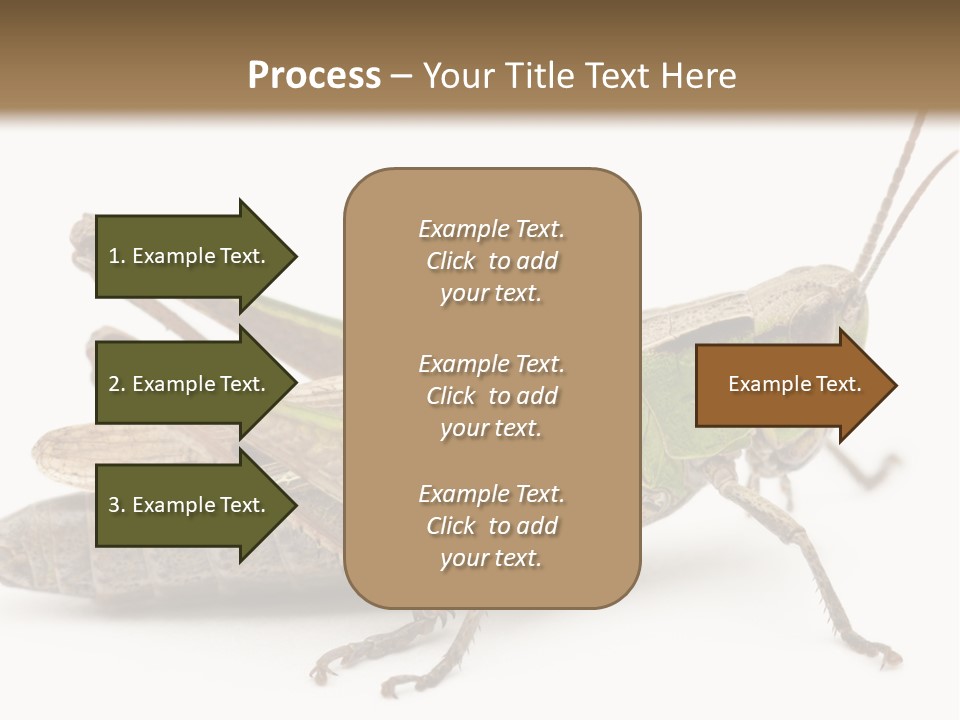 Process – Your Title Text Here

1. Example Text.

2. Example Text.

3. Example Text.

Example Text. Click to add your text.

Example Text. Click to add your text.

Example Text. Click to add your text.

Example Text.